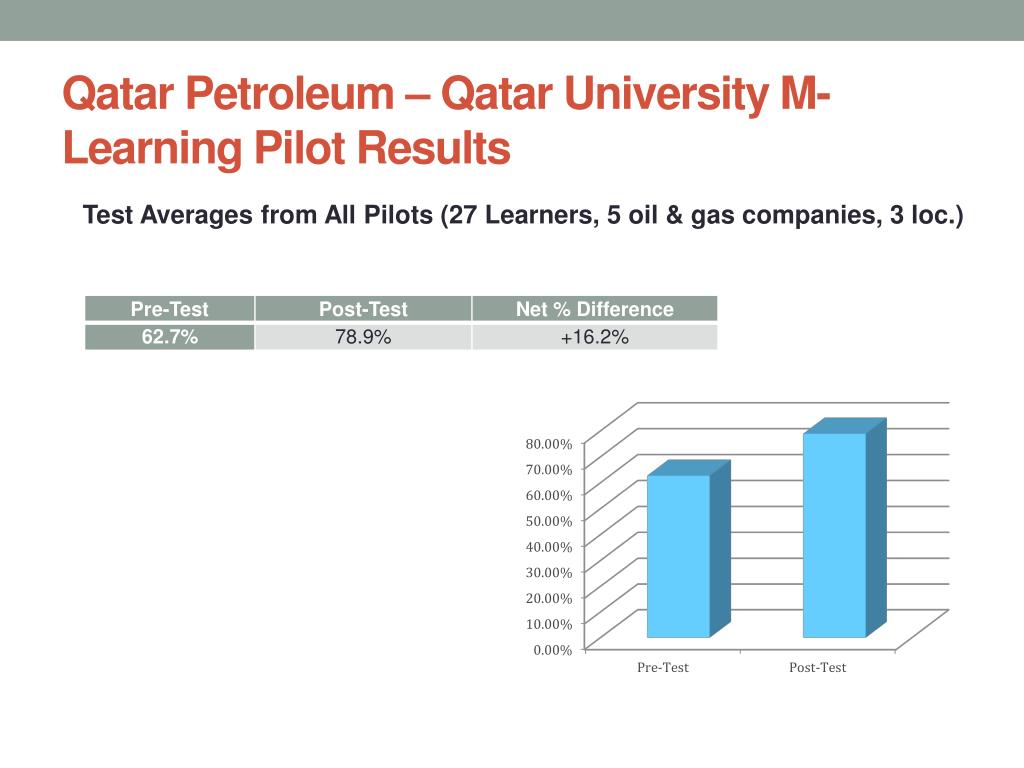 Qatar Petroleum – Qatar University M-Learning Pilot Results

Test Averages from All Pilots (27 Learners, 5 oil & gas companies, 3 loc.)

| Pre-Test | Post-Test | Net % Difference |
|---|---|---|
| 62.7% | 78.9% | +16.2% |

80.00%
70.00%
60.00%
50.00%
40.00%
30.00%
20.00%
10.00%
0.00%

Pre-Test
Post-Test